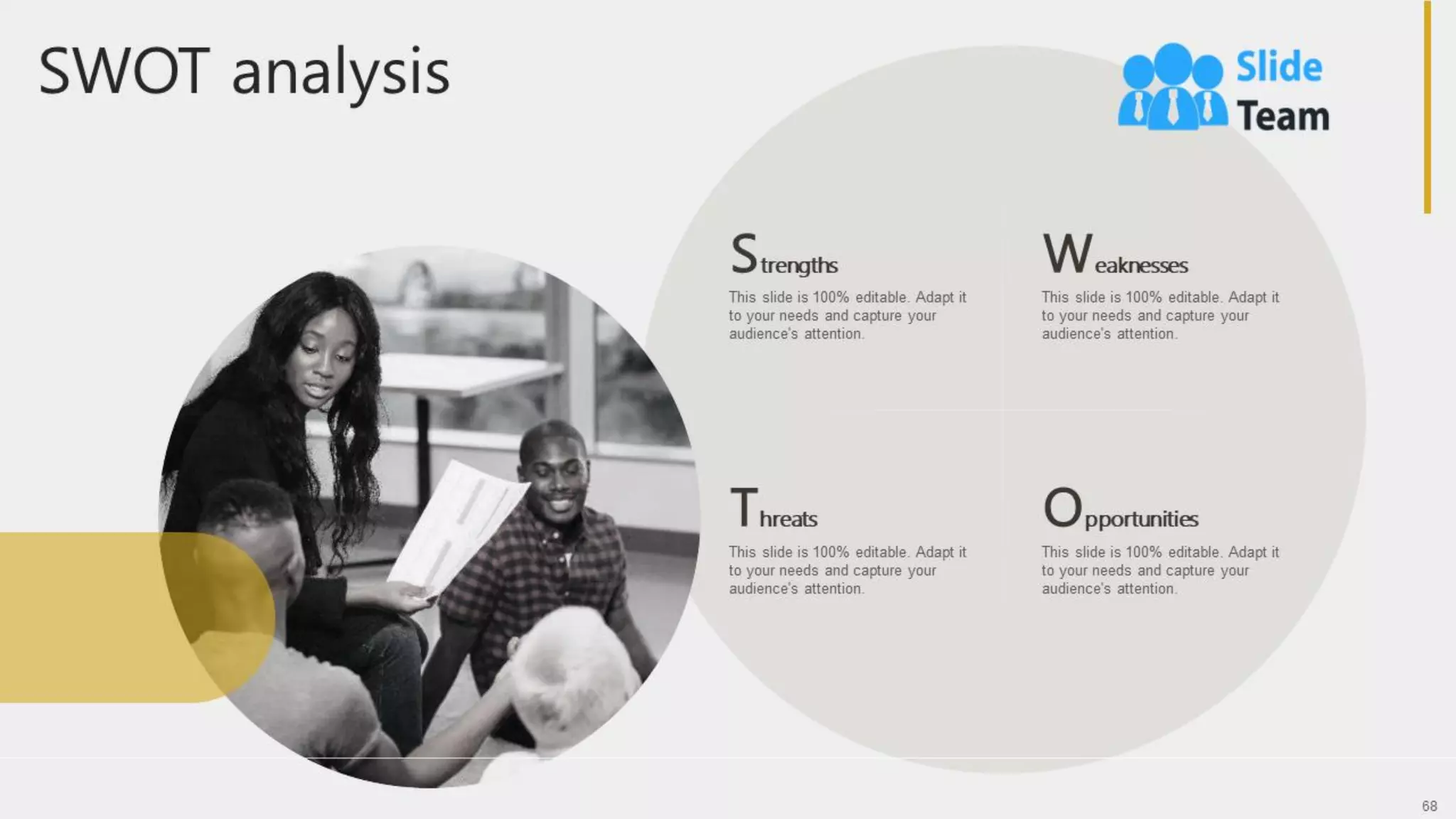 SWOT analysis

Slide Team

Strengths
This slide is 100% editable. Adapt it to your needs and capture your audience's attention.

Weaknesses
This slide is 100% editable. Adapt it to your needs and capture your audience's attention.

Threats
This slide is 100% editable. Adapt it to your needs and capture your audience's attention.

Opportunities
This slide is 100% editable. Adapt it to your needs and capture your audience's attention.

68